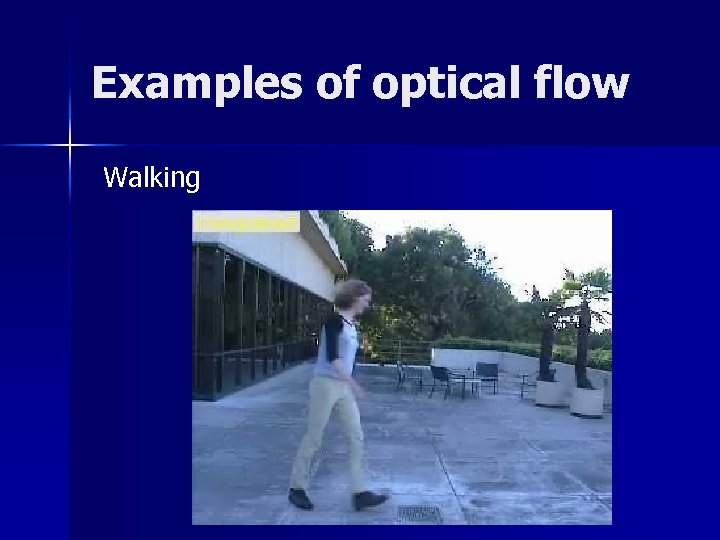 Examples of optical flow

Walking